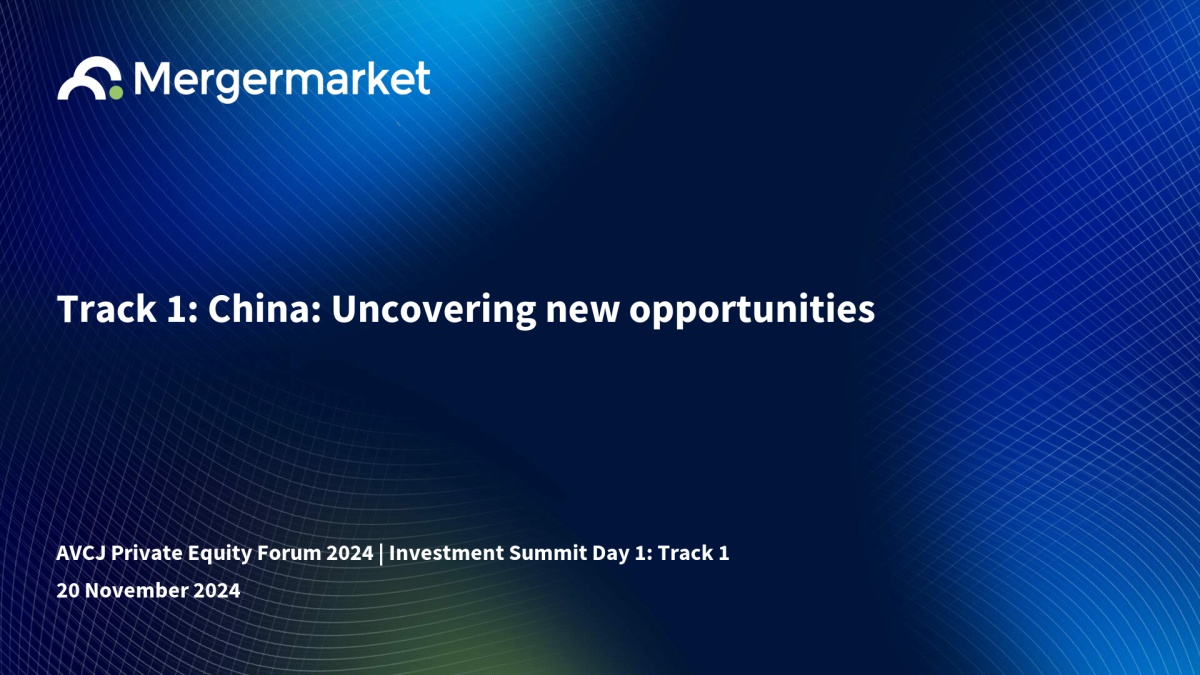 Mergermarket

Track 1: China: Uncovering new opportunities

AVCJ Private Equity Forum 2024 | Investment Summit Day 1: Track 1
20 November 2024